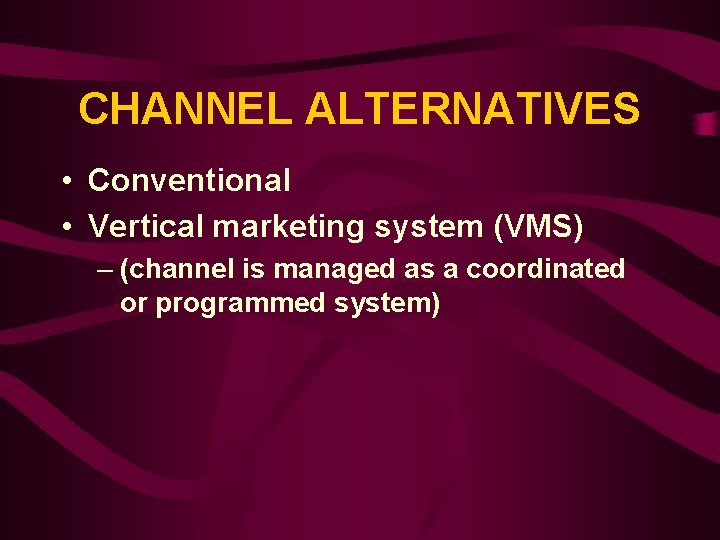 CHANNEL ALTERNATIVES

• Conventional
• Vertical marketing system (VMS)
– (channel is managed as a coordinated or programmed system)